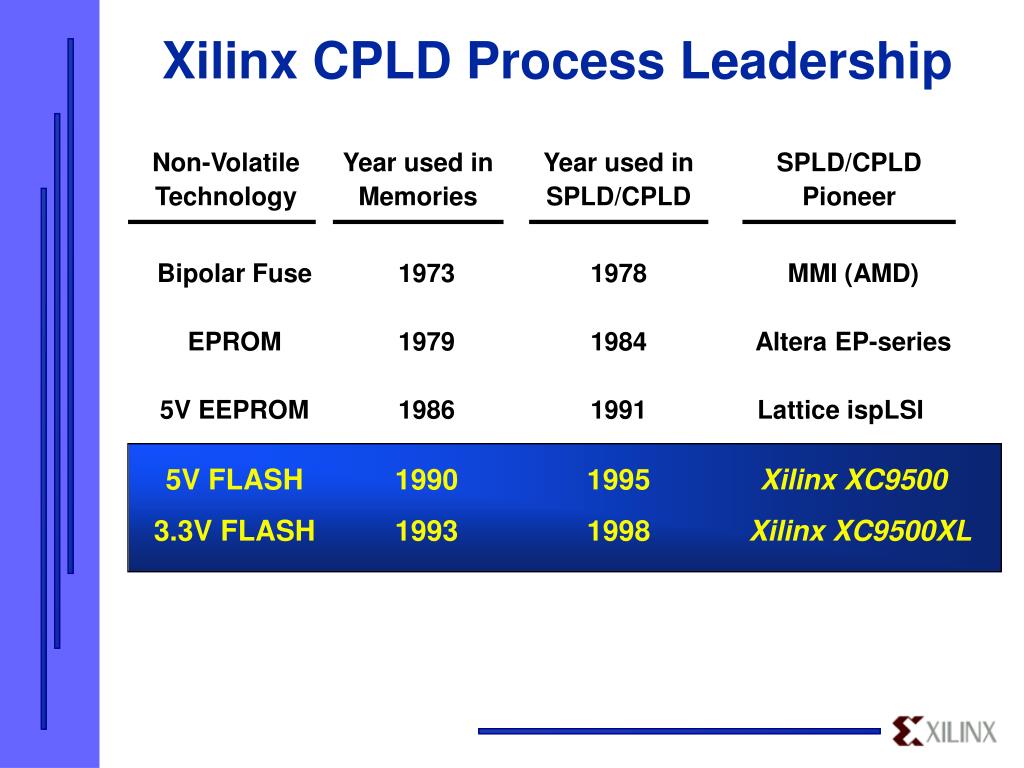 Xilinx CPLD Process Leadership

| Non-Volatile Technology | Year used in Memories | Year used in SPLD/CPLD | SPLD/CPLD Pioneer |
|---|---|---|---|
| Bipolar Fuse | 1973 | 1978 | MMI (AMD) |
| EPROM | 1979 | 1984 | Altera EP-series |
| 5V EEPROM | 1986 | 1991 | Lattice ispLSI |
| 5V FLASH | 1990 | 1995 | Xilinx XC9500 |
| 3.3V FLASH | 1993 | 1998 | Xilinx XC9500XL |

XILINX